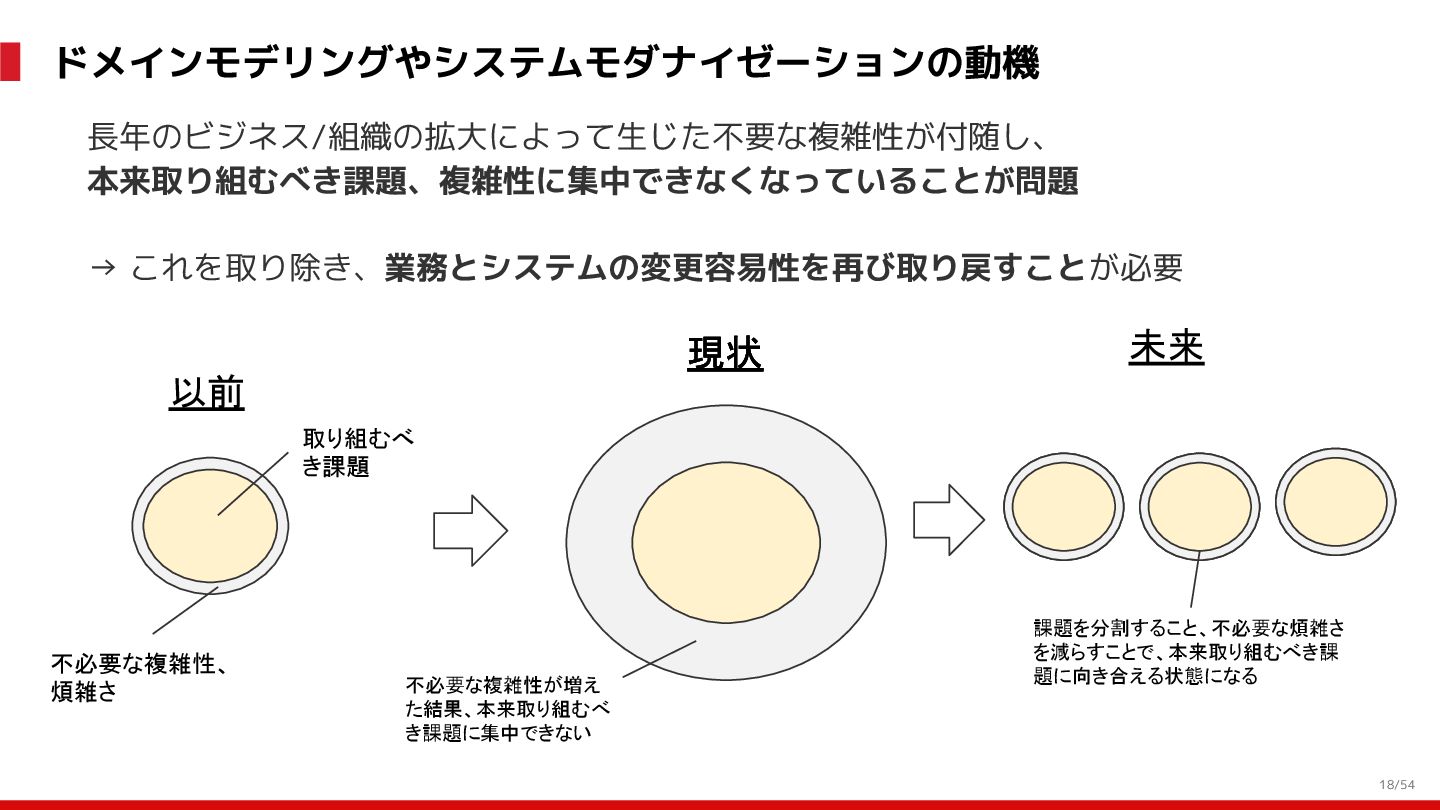 ドメインモデリングやシステムモダナイゼーションの動機

長年のビジネス/組織の拡大によって生じた不要な複雑性が付随し、
本来取り組むべき課題、複雑性に集中できなくなっていることが問題

→ これを取り除き、業務とシステムの変更容易性を再び取り戻すことが必要

以前

取り組むべき課題

不必要な複雑性、煩雑さ

現状

不必要な複雑性が増えた結果、本来取り組むべき課題に集中できない

未来

課題を分割すること、不必要な煩雑さを減らすことで、本来取り組むべき課題に向き合える状態になる

18/54